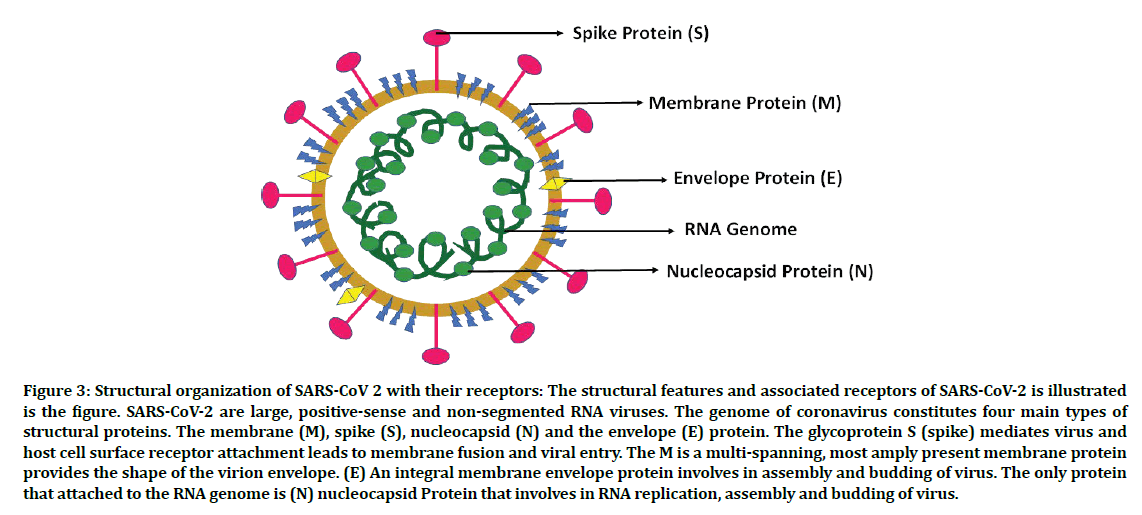 Spike Protein (S)

Membrane Protein (M)

Envelope Protein (E)

RNA Genome

Nucleocapsid Protein (N)

Figure 3: Structural organization of SARS-CoV 2 with their receptors: The structural features and associated receptors of SARS-CoV-2 is illustrated is the figure. SARS-CoV-2 are large, positive-sense and non-segmented RNA viruses. The genome of coronavirus constitutes four main types of structural proteins. The membrane (M), spike (S), nucleocapsid (N) and the envelope (E) protein. The glycoprotein S (spike) mediates virus and host cell surface receptor attachment leads to membrane fusion and viral entry. The M is a multi-spanning, most amply present membrane protein provides the shape of the virion envelope. (E) An integral membrane envelope protein involves in assembly and budding of virus. The only protein that attached to the RNA genome is (N) nucleocapsid Protein that involves in RNA replication, assembly and budding of virus.